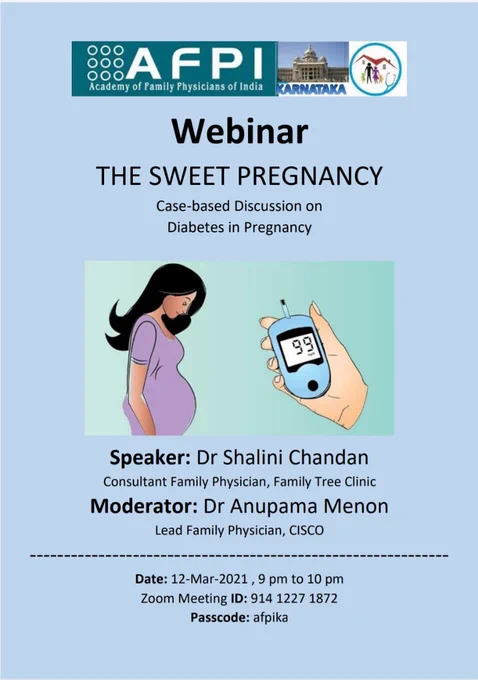 AFPI
Academy of Family Physicians of India
KARNATAKA

Webinar

THE SWEET PREGNANCY

Case-based Discussion on Diabetes in Pregnancy

99

Speaker: Dr Shalini Chandan
Consultant Family Physician, Family Tree Clinic

Moderator: Dr Anupama Menon
Lead Family Physician, CISCO

Date: 12-Mar-2021 , 9 pm to 10 pm
Zoom Meeting ID: 914 1227 1872
Passcode: afpika